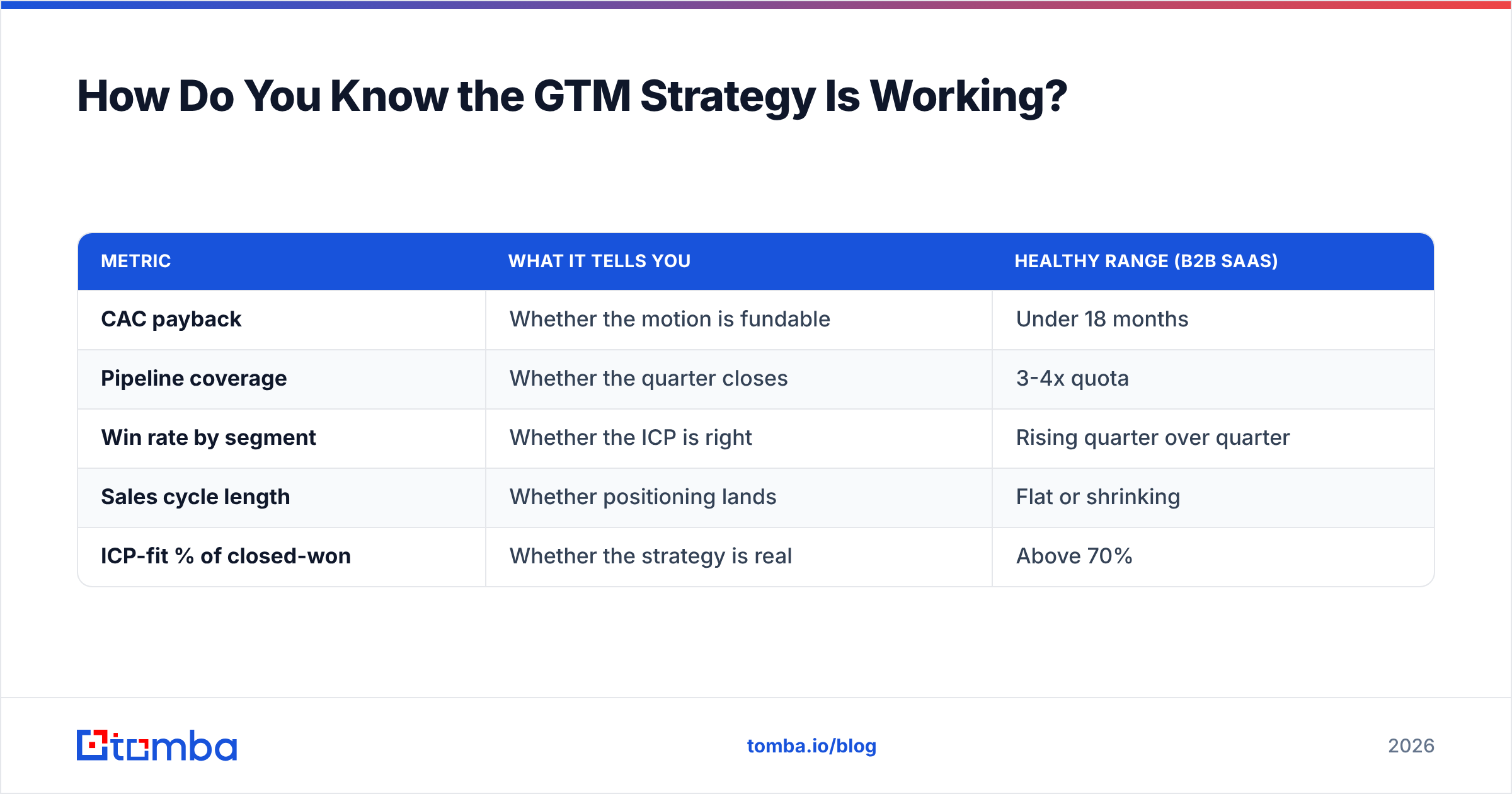 How Do You Know the GTM Strategy Is Working?

| METRIC | WHAT IT TELLS YOU | HEALTHY RANGE (B2B SAAS) |
|---|---|---|
| CAC payback | Whether the motion is fundable | Under 18 months |
| Pipeline coverage | Whether the quarter closes | 3-4x quota |
| Win rate by segment | Whether the ICP is right | Rising quarter over quarter |
| Sales cycle length | Whether positioning lands | Flat or shrinking |
| ICP-fit % of closed-won | Whether the strategy is real | Above 70% |

tomba

tomba.io/blog

2026